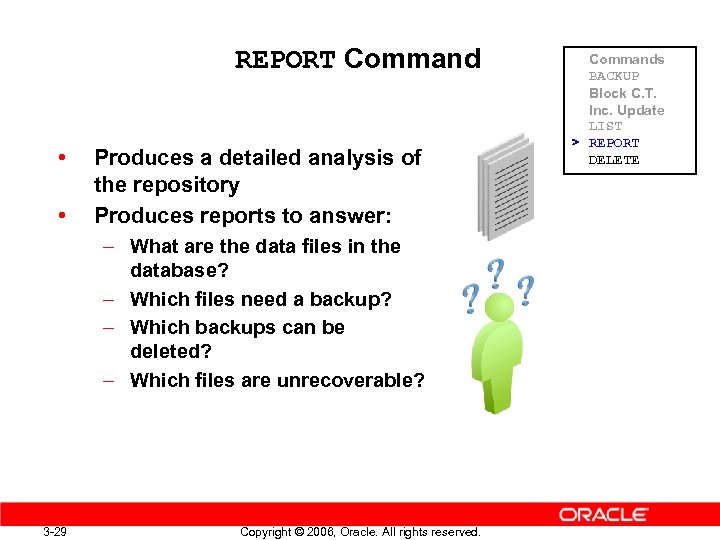 REPORT Command

Commands
BACKUP
Block C.T.
Inc. Update
LIST
> REPORT
DELETE

• Produces a detailed analysis of the repository
• Produces reports to answer:
– What are the data files in the database?
– Which files need a backup?
– Which backups can be deleted?
– Which files are unrecoverable?

? ? ?

ORACLE

3-29

Copyright © 2006, Oracle. All rights reserved.